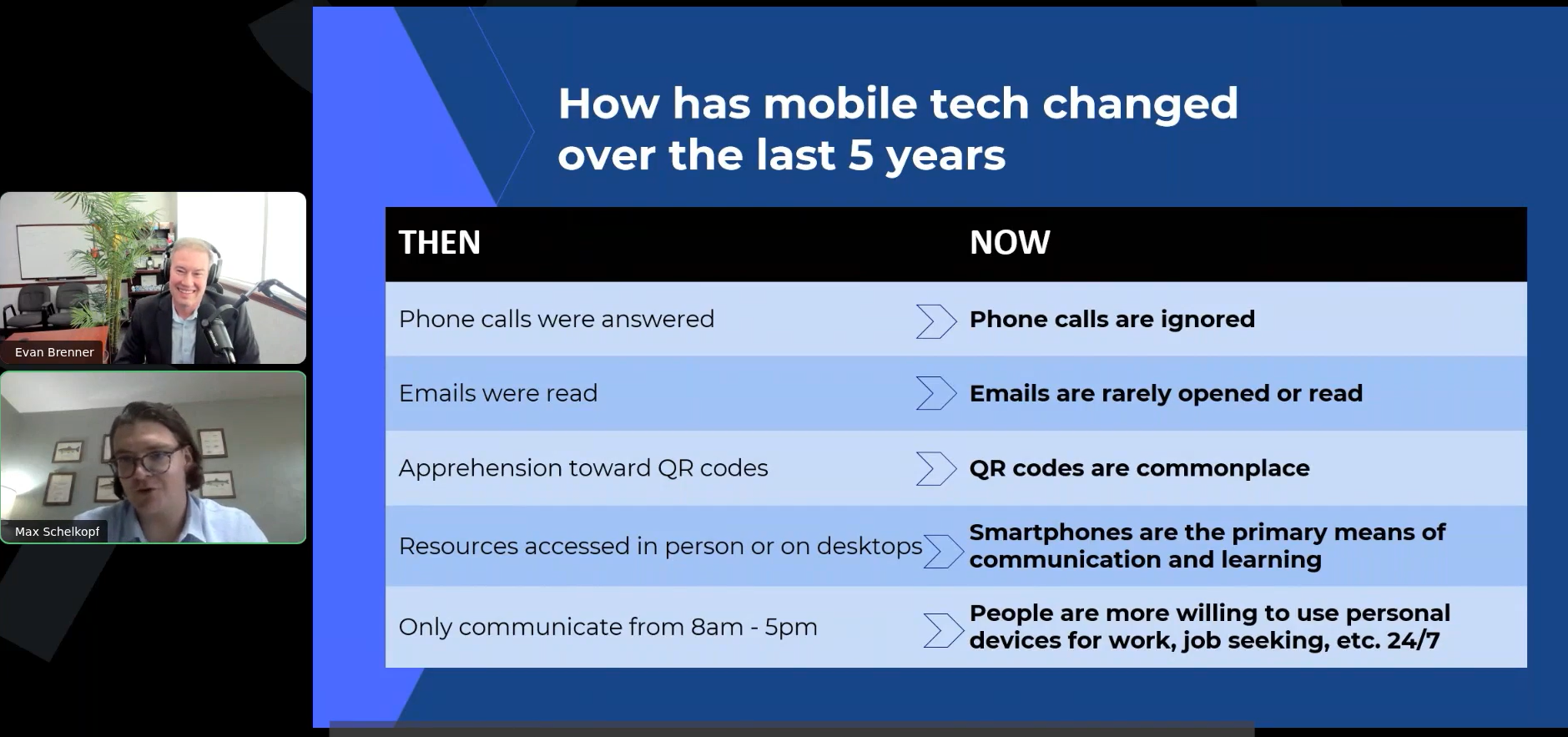 Evan Brenner

Max Schelkopf

How has mobile tech changed over the last 5 years

| THEN | NOW |
|---|---|
| Phone calls were answered | Phone calls are ignored |
| Emails were read | Emails are rarely opened or read |
| Apprehension toward QR codes | QR codes are commonplace |
| Resources accessed in person or on desktops | Smartphones are the primary means of communication and learning |
| Only communicate from 8am - 5pm | People are more willing to use personal devices for work, job seeking, etc. 24/7 |